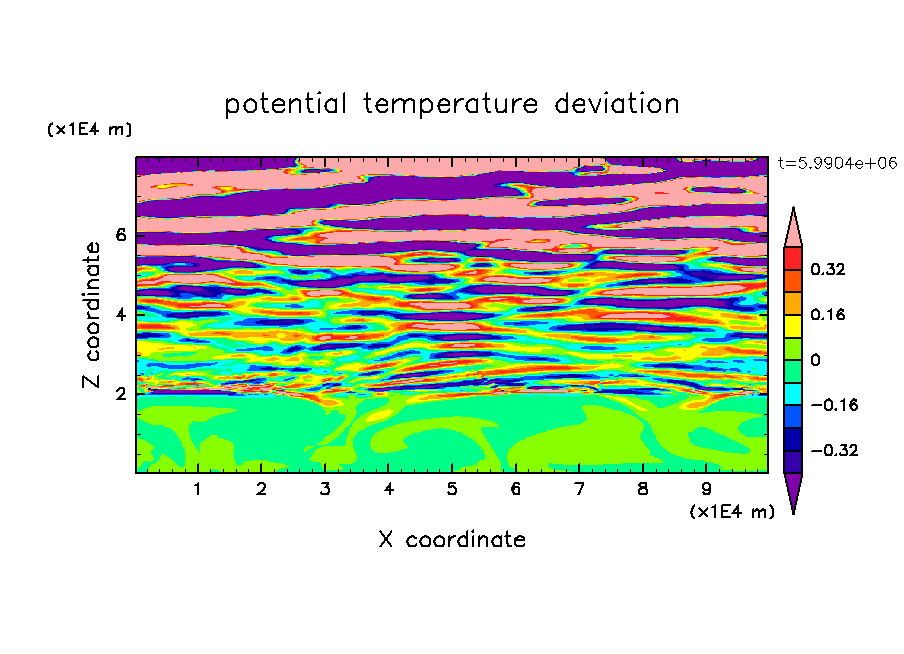 potential temperature deviation

(x1E4 m)

t=5.9904e+06

Z coordinate

6

4

2

0.32

0.16

0

−0.16

−0.32

1 2 3 4 5 6 7 8 9

(x1E4 m)

X coordinate